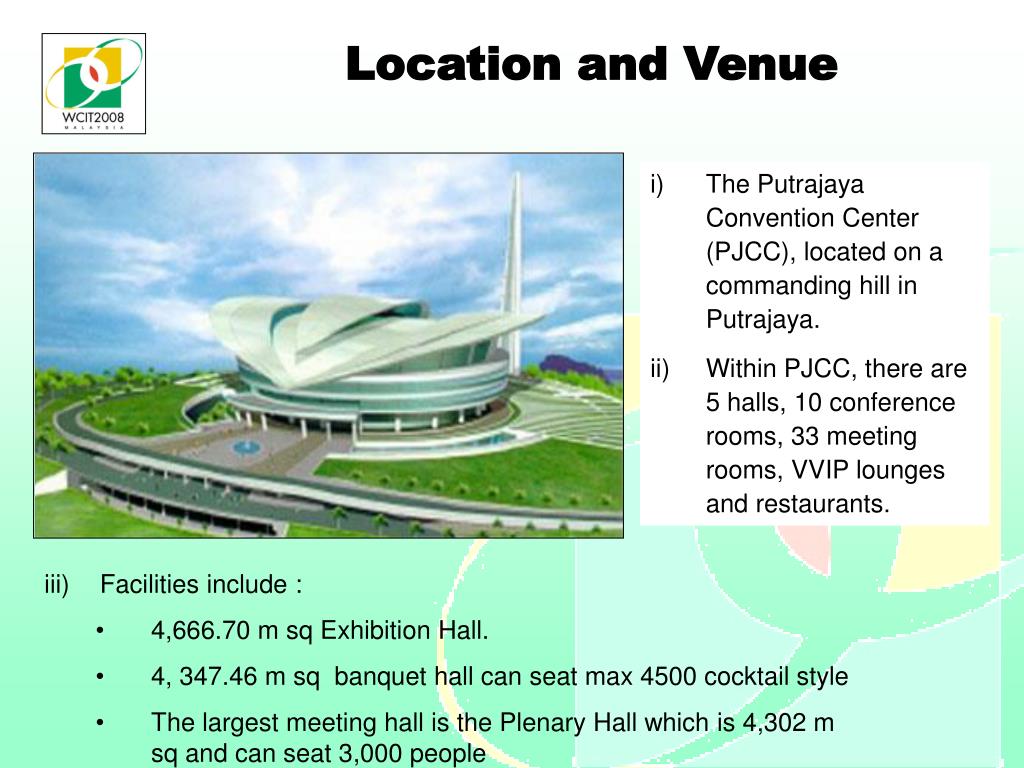 WCIT2008
MALAYSIA

Location and Venue

i) The Putrajaya Convention Center (PJCC), located on a commanding hill in Putrajaya.

ii) Within PJCC, there are 5 halls, 10 conference rooms, 33 meeting rooms, VVIP lounges and restaurants.

iii) Facilities include :

• 4,666.70 m sq Exhibition Hall.

• 4, 347.46 m sq banquet hall can seat max 4500 cocktail style

• The largest meeting hall is the Plenary Hall which is 4,302 m sq and can seat 3,000 people